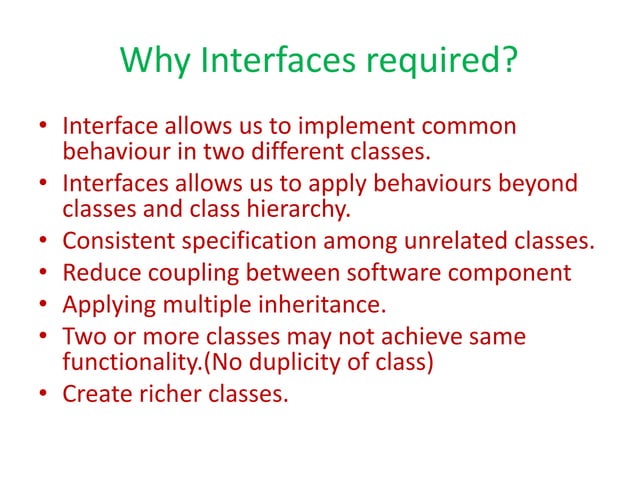 Why Interfaces required?

• Interface allows us to implement common behaviour in two different classes.
• Interfaces allows us to apply behaviours beyond classes and class hierarchy.
• Consistent specification among unrelated classes.
• Reduce coupling between software component
• Applying multiple inheritance.
• Two or more classes may not achieve same functionality.(No duplicity of class)
• Create richer classes.